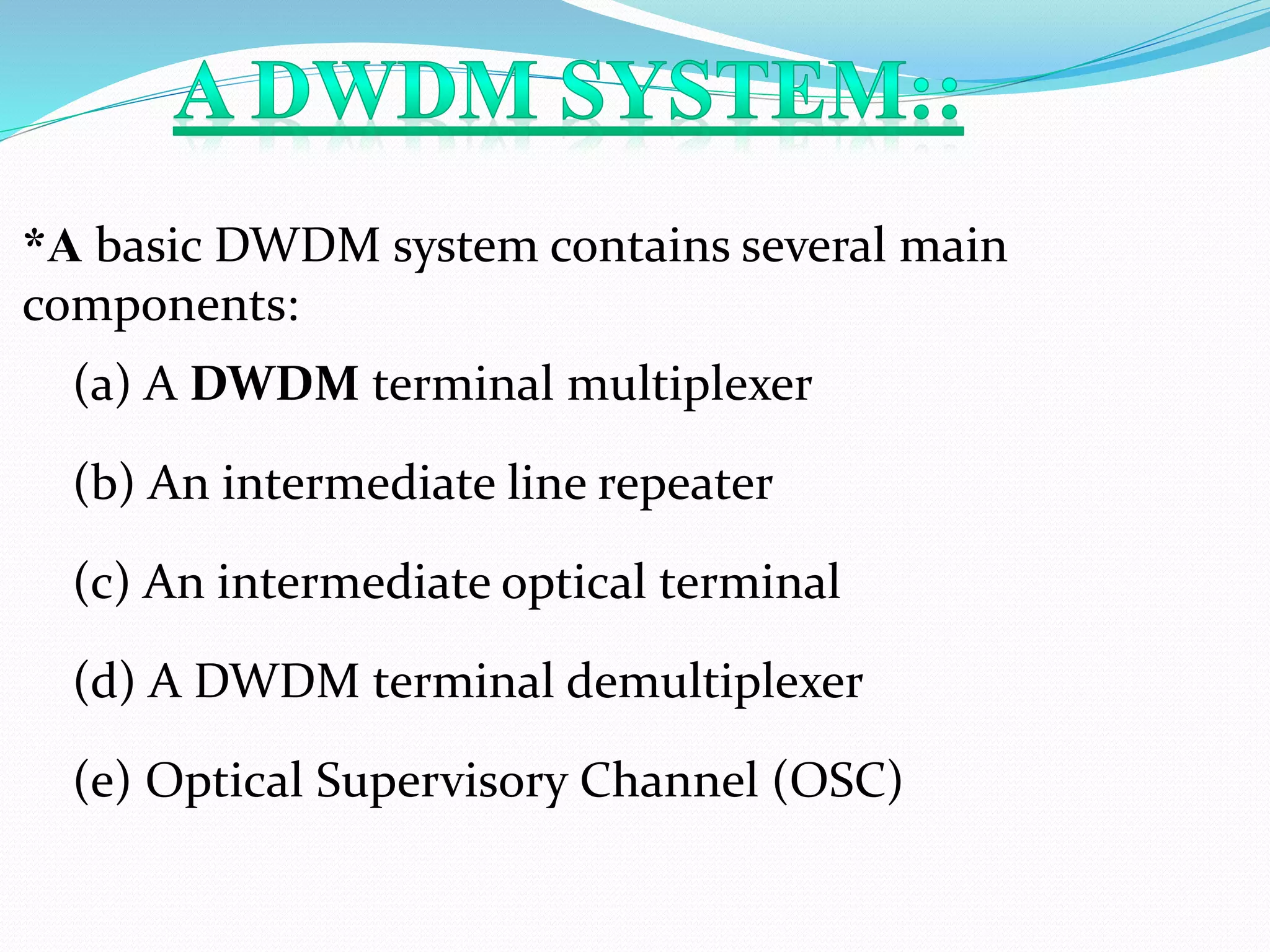 A DWDM SYSTEM::

*A basic DWDM system contains several main components:

(a) A DWDM terminal multiplexer

(b) An intermediate line repeater

(c) An intermediate optical terminal

(d) A DWDM terminal demultiplexer

(e) Optical Supervisory Channel (OSC)